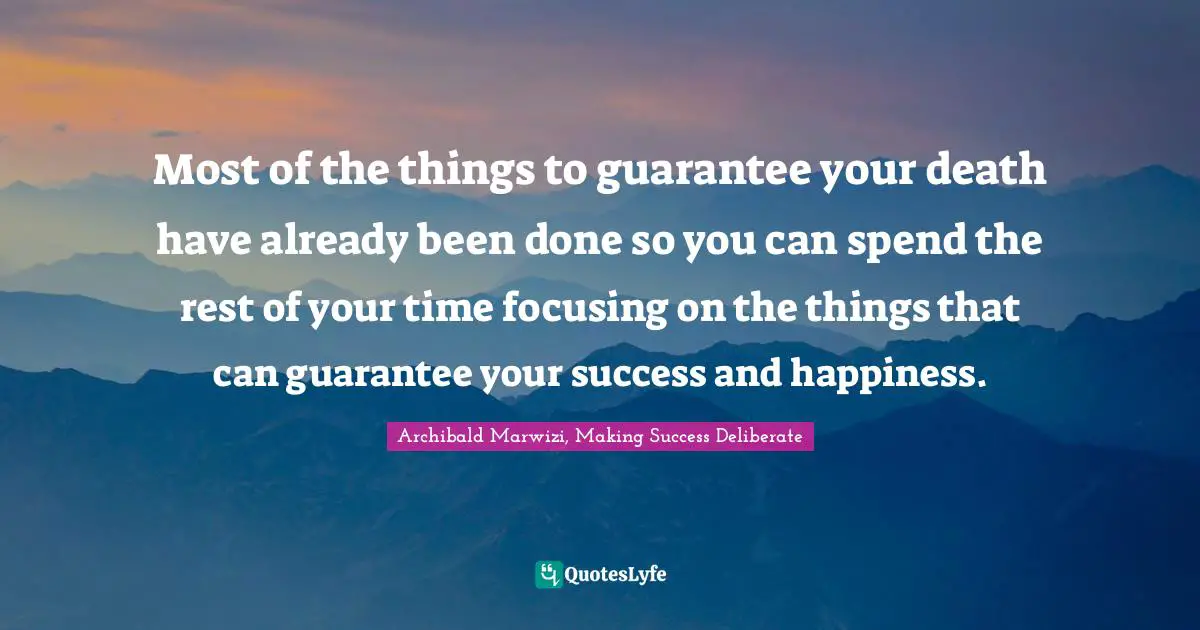 Most of the things to guarantee your death have already been done so you can spend the rest of your time focusing on the things that can guarantee your success and happiness.

Archibald Marwizi, Making Success Deliberate

QuotesLyfe